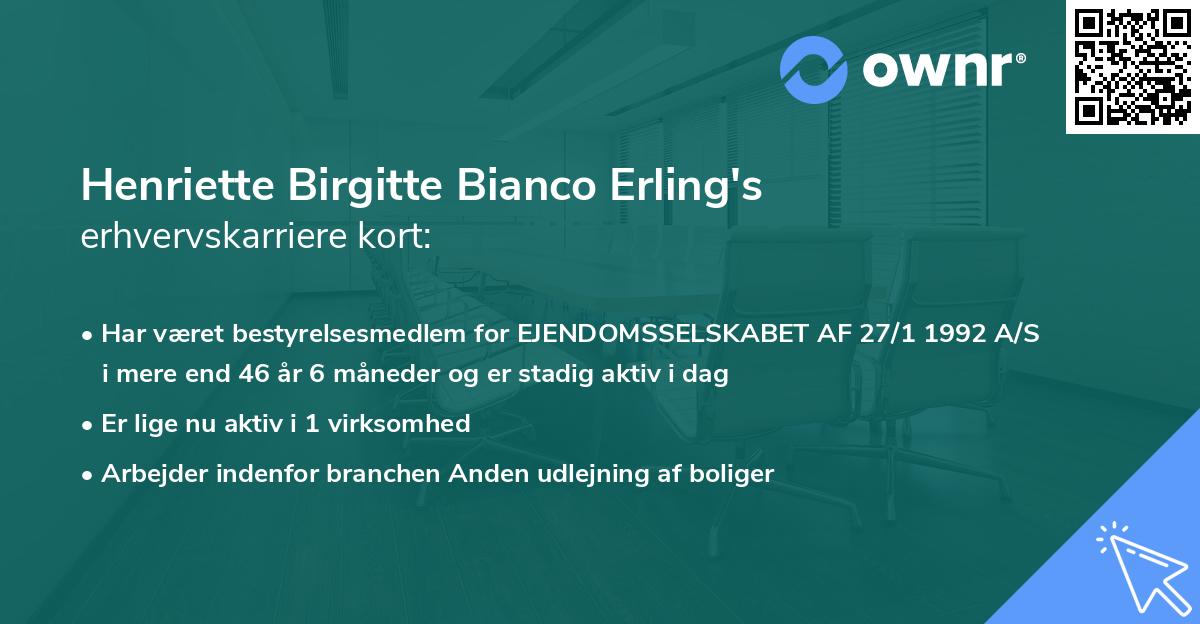 ownr®

Henriette Birgitte Bianco Erling's
erhvervskarriere kort:

• Har været bestyrelsesmedlem for EJENDOMSSELSKABET AF 27/1 1992 A/S i mere end 46 år 6 måneder og er stadig aktiv i dag

• Er lige nu aktiv i 1 virksomhed

• Arbejder indenfor branchen Anden udlejning af boliger